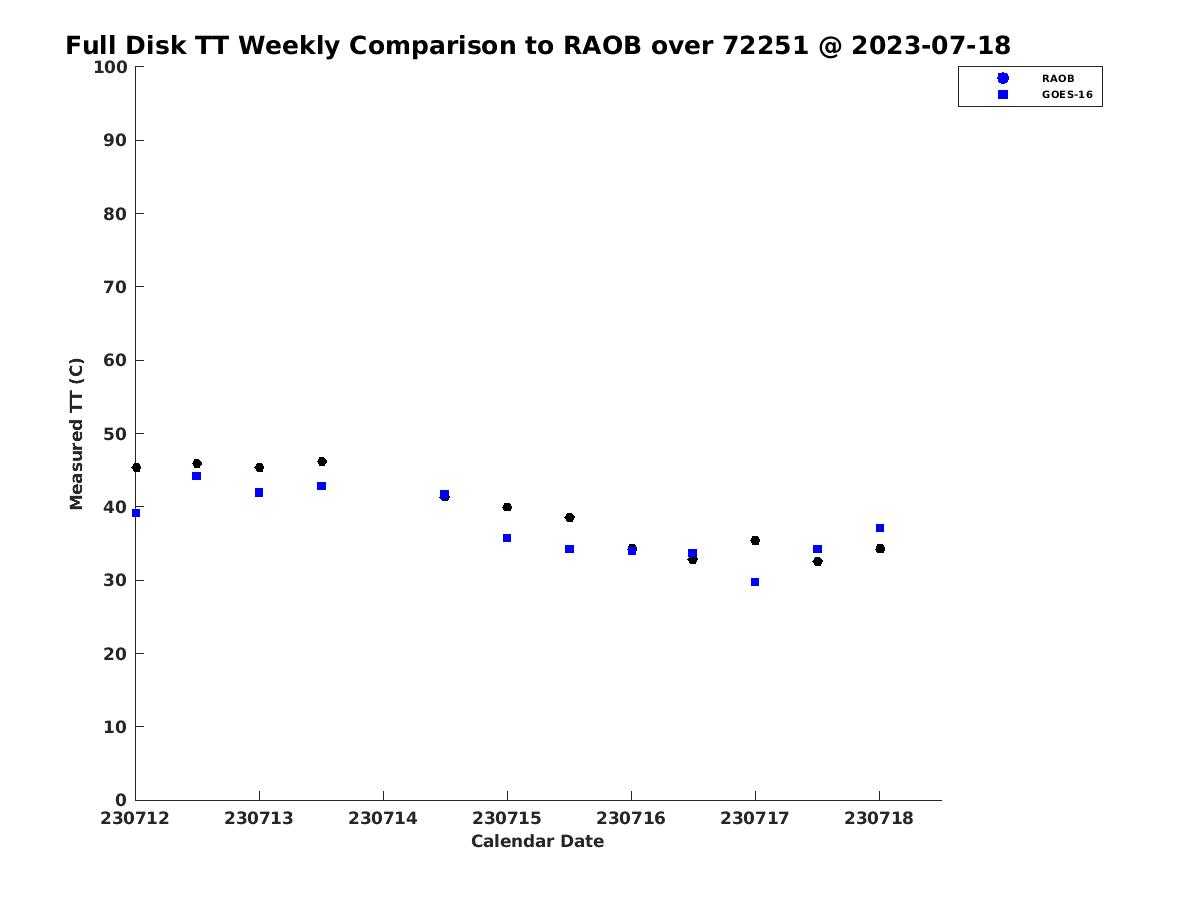 Full Disk TT Weekly Comparison to RAOB over 72251 @ 2023-07-18

RAOB
GOES-16

Measured TT (C)

100
90
80
70
60
50
40
30
20
10
0

230712
230713
230714
230715
230716
230717
230718

Calendar Date